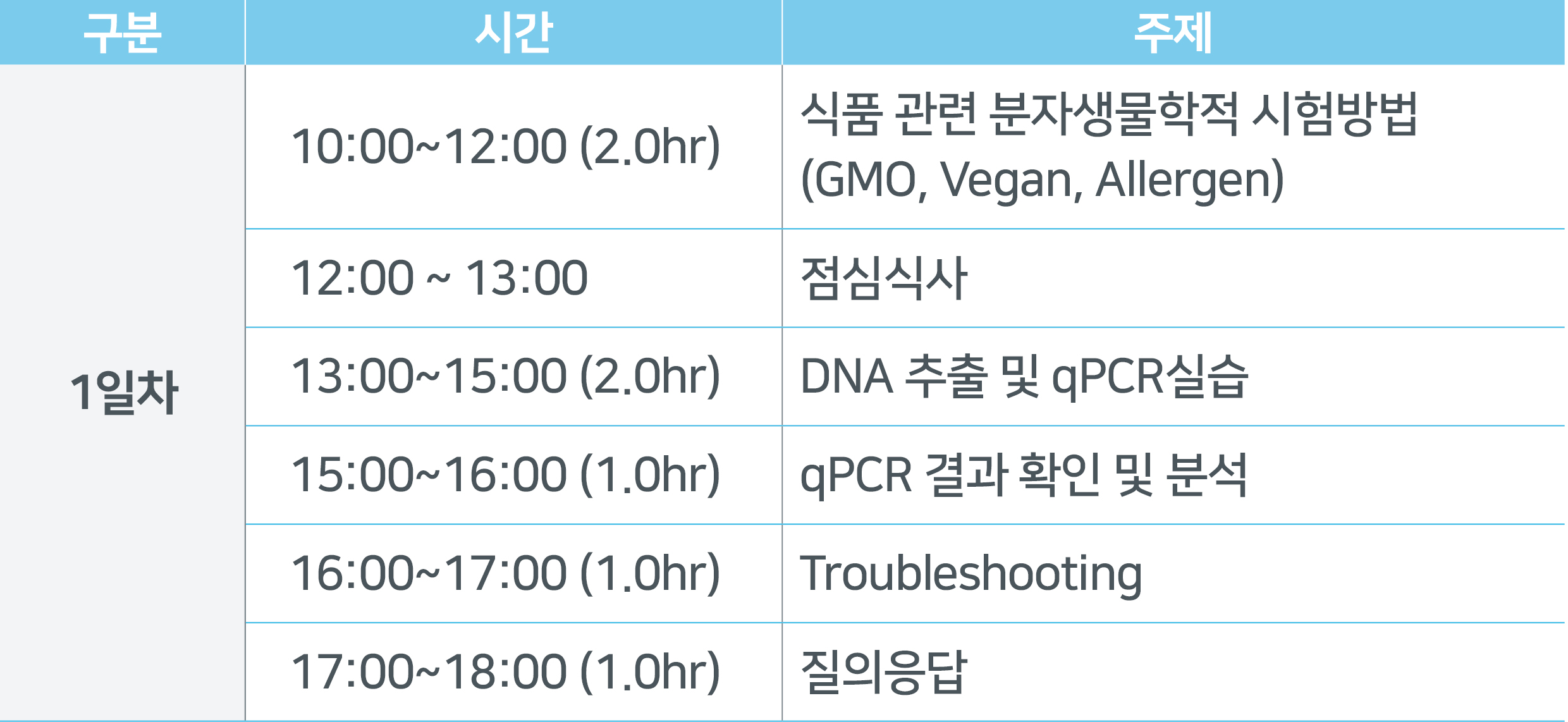 | 구분 | 시간 | 주제 |
|---|---|---|
| 1일차 | 10:00~12:00 (2.0hr) | 식품 관련 분자생물학적 시험방법 (GMO, Vegan, Allergen) |
| | 12:00 ~ 13:00 | 점심식사 |
| | 13:00~15:00 (2.0hr) | DNA 추출 및 qPCR실습 |
| | 15:00~16:00 (1.0hr) | qPCR 결과 확인 및 분석 |
| | 16:00~17:00 (1.0hr) | Troubleshooting |
| | 17:00~18:00 (1.0hr) | 질의응답 |